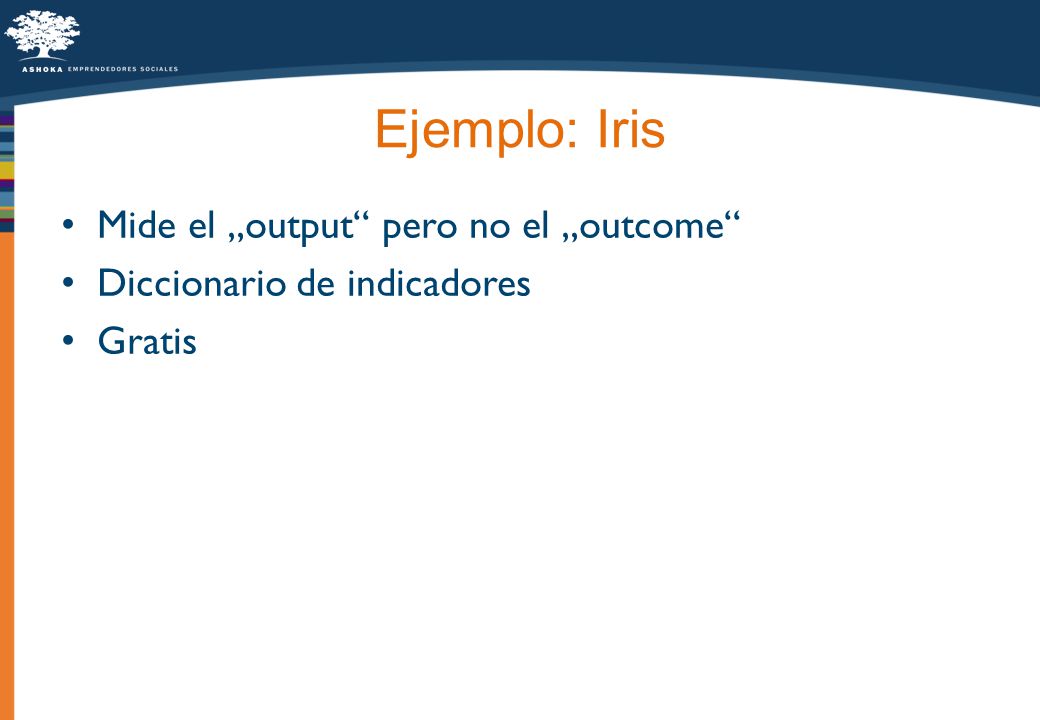 ASHOKA EMPRENDEDORES SOCIALES

Ejemplo: Iris

• Mide el „output“ pero no el „outcome“
• Diccionario de indicadores
• Gratis